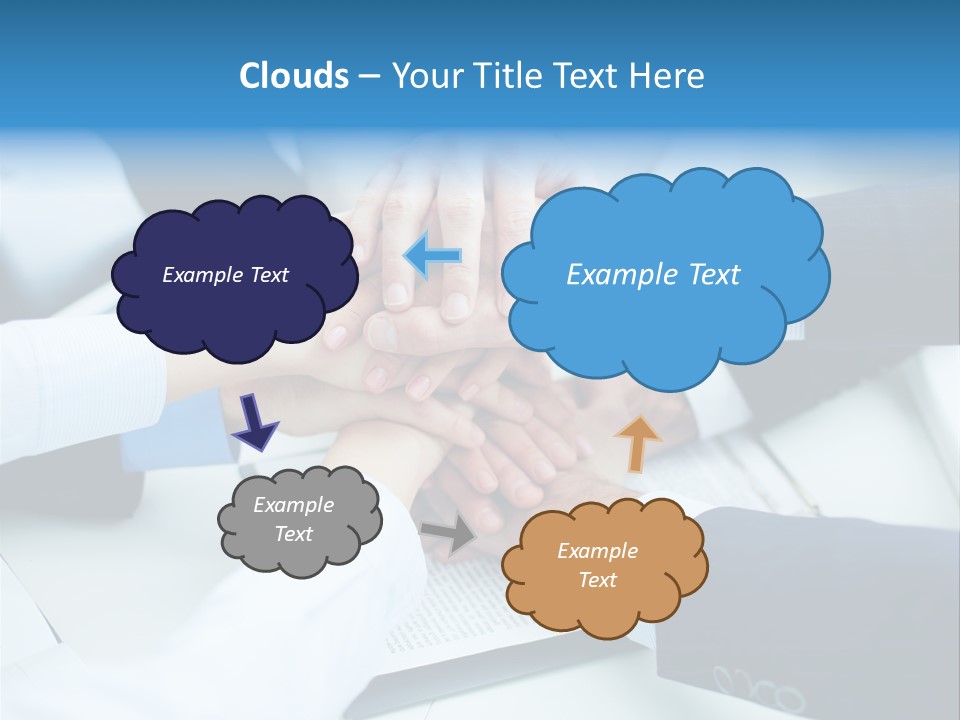 Clouds – Your Title Text Here

Example Text

Example Text

Example Text

Example Text